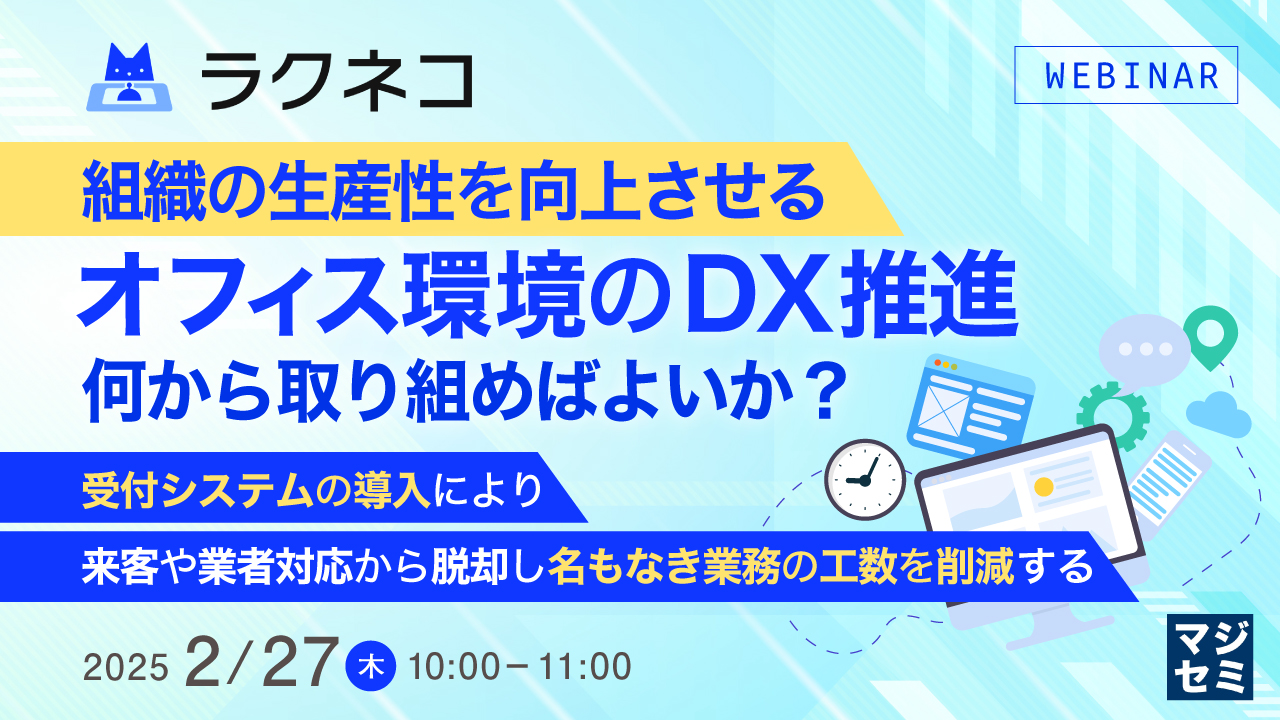 ラクネコ

WEBINAR

組織の生産性を向上させる

オフィス環境のDX推進

何から取り組めばよいか？

受付システムの導入により

来客や業者対応から脱却し名もなき業務の工数を削減する

2025 2/27 木 10:00－11:00

マジセミ